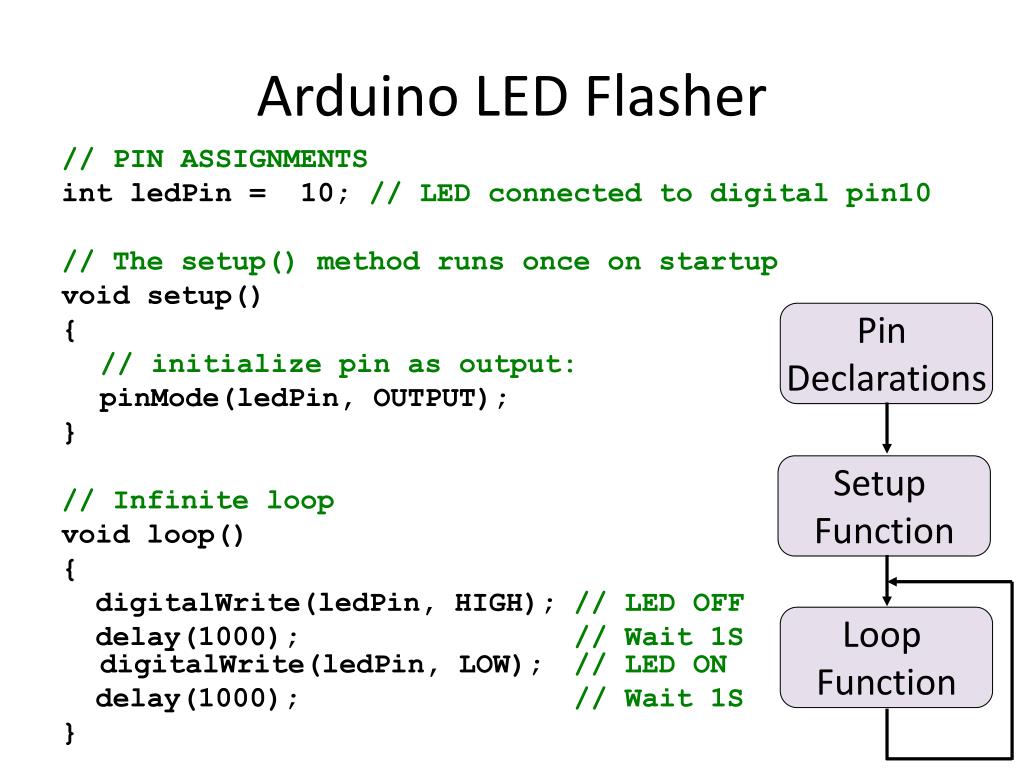 Arduino LED Flasher

// PIN ASSIGNMENTS
int ledPin = 10; // LED connected to digital pin10

// The setup() method runs once on startup
void setup()
{
// initialize pin as output:
pinMode(ledPin, OUTPUT);
}

// Infinite loop
void loop()
{
digitalWrite(ledPin, HIGH); // LED OFF
delay(1000); // Wait 1S
digitalWrite(ledPin, LOW); // LED ON
delay(1000); // Wait 1S
}

Pin Declarations

Setup Function

Loop Function